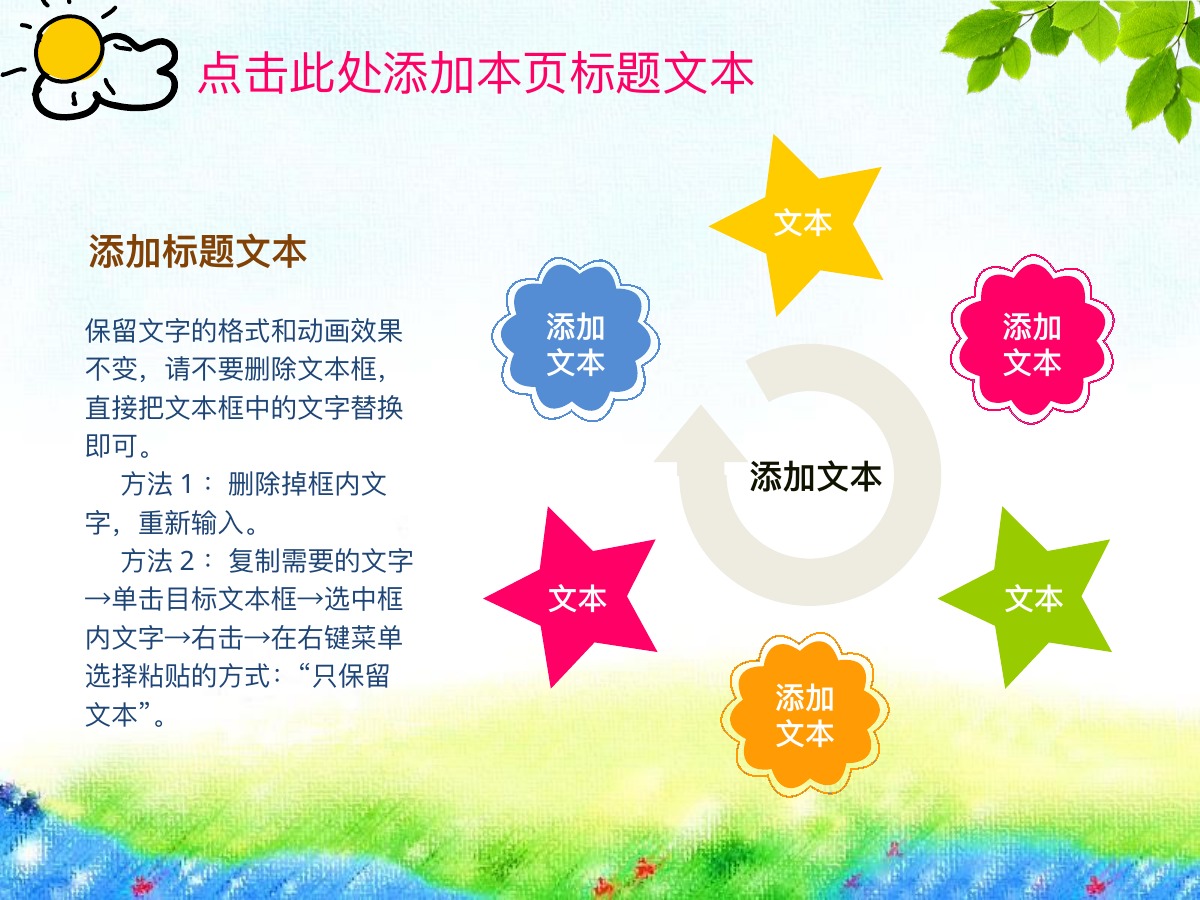 点击此处添加本页标题文本

添加标题文本

保留文字的格式和动画效果不变，请不要删除文本框，直接把文本框中的文字替换即可。

方法 1： 删除掉框内文字，重新输入。

方法 2： 复制需要的文字→单击目标文本框→选中框内文字→右击→在右键菜单选择粘贴的方式：“只保留文本”。

文本

添加文本

添加文本

添加文本

文本

文本

添加文本